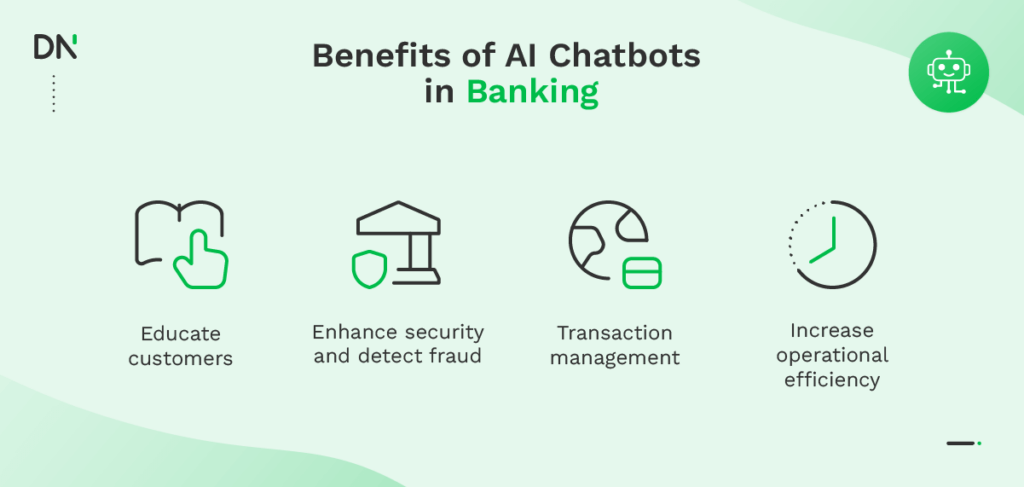 DN

Benefits of AI Chatbots in Banking

Educate customers

Enhance security and detect fraud

Transaction management

Increase operational efficiency